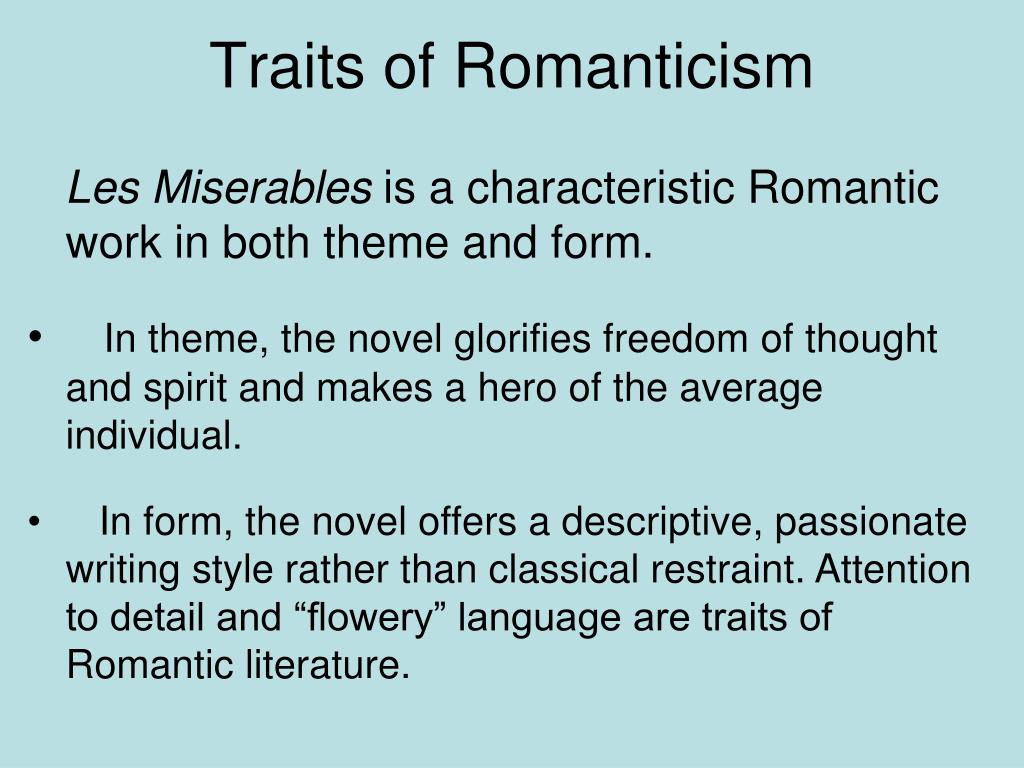 Traits of Romanticism

Les Miserables is a characteristic Romantic work in both theme and form.

• In theme, the novel glorifies freedom of thought and spirit and makes a hero of the average individual.

• In form, the novel offers a descriptive, passionate writing style rather than classical restraint. Attention to detail and “flowery” language are traits of Romantic literature.